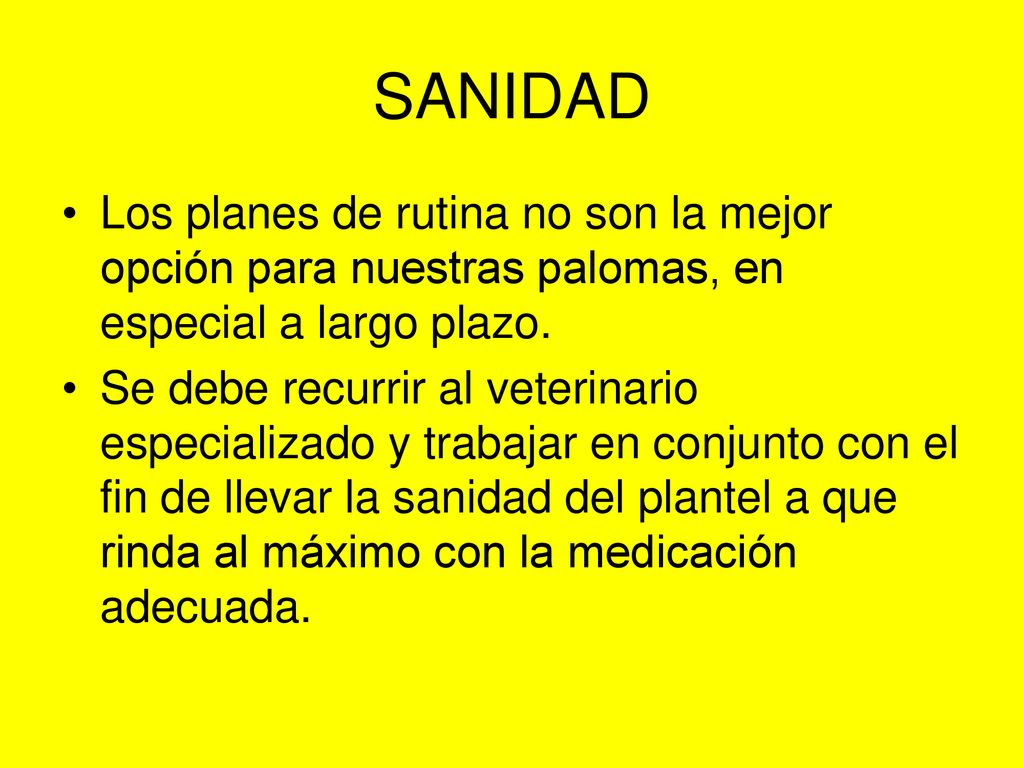 SANIDAD

• Los planes de rutina no son la mejor opción para nuestras palomas, en especial a largo plazo.

• Se debe recurrir al veterinario especializado y trabajar en conjunto con el fin de llevar la sanidad del plantel a que rinda al máximo con la medicación adecuada.